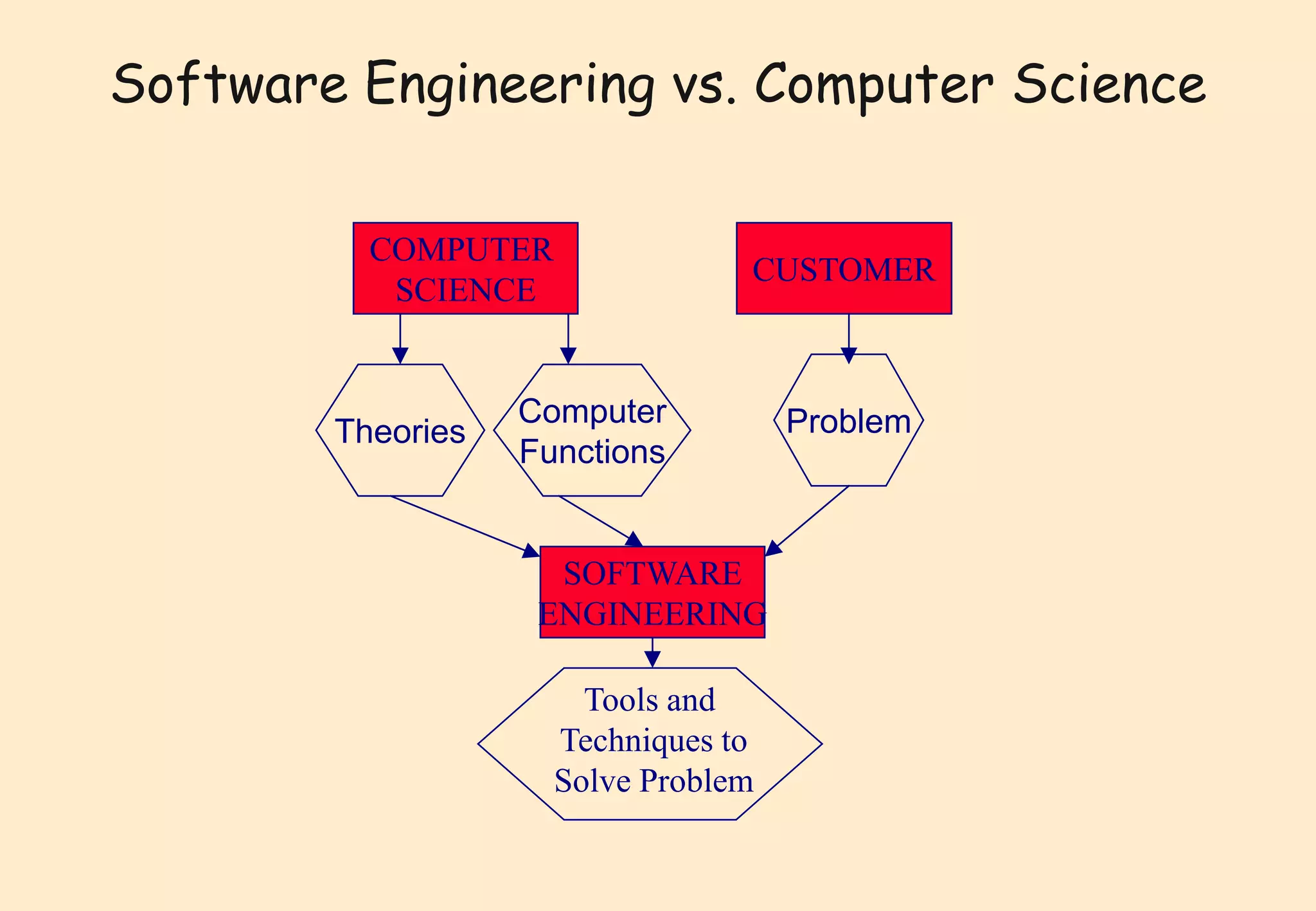 Software Engineering vs. Computer Science

COMPUTER SCIENCE

CUSTOMER

Theories

Computer Functions

Problem

SOFTWARE ENGINEERING

Tools and Techniques to Solve Problem